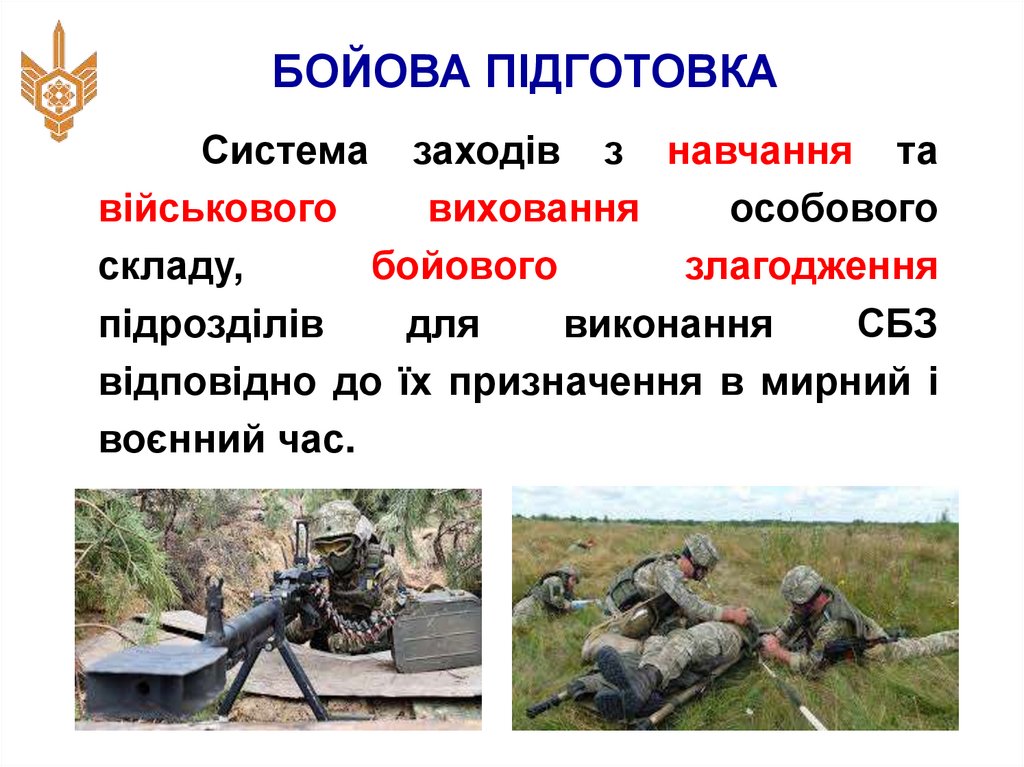 БОЙОВА ПІДГОТОВКА

Система заходів з навчання та військового виховання особового складу, бойового злагодження підрозділів для виконання СБЗ відповідно до їх призначення в мирний і воєнний час.